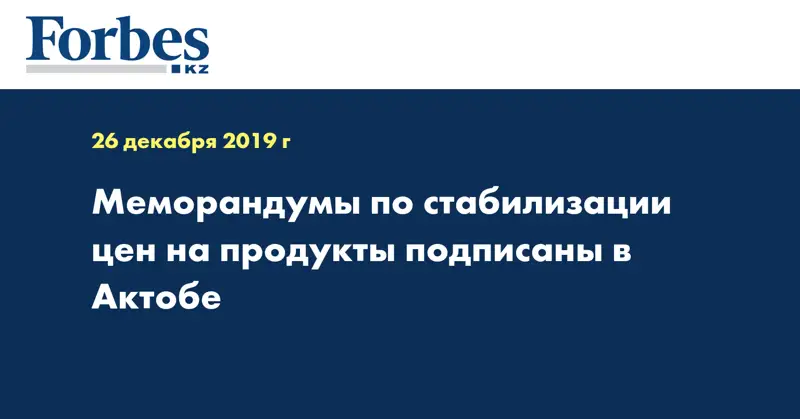 Forbes
KZ

26 декабря 2019 г

Меморандумы по стабилизации цен на продукты подписаны в Актобе